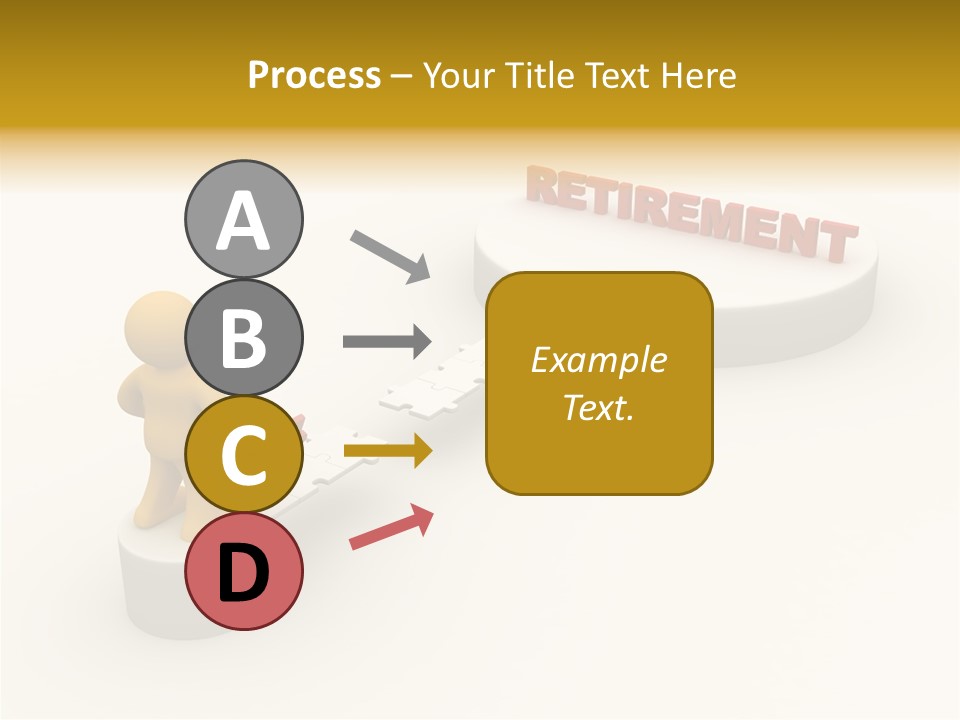 Process – Your Title Text Here

RETIREMENT

A

B

C

D

Example Text.